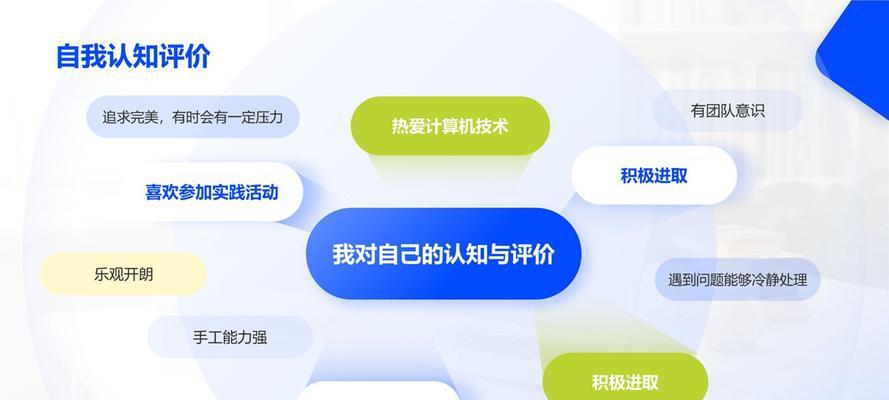 自我认知评价

追求完美，有时会有一定压力

热爱计算机技术

有团队意识

喜欢参加实践活动

积极进取

我对自己的认知与评价

乐观开朗

遇到问题能够冷静处理

手工能力强

积极进取